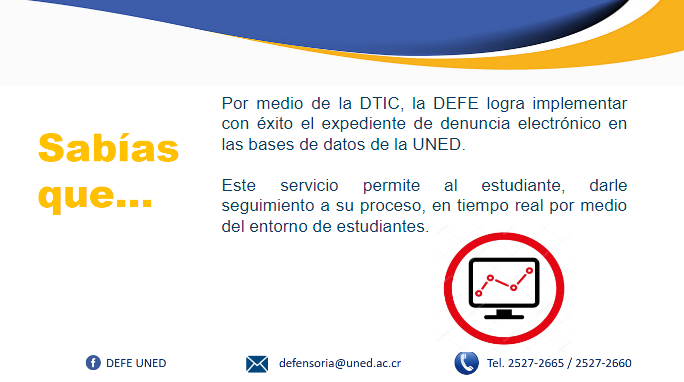 Sabías que...

Por medio de la DTIC, la DEFE logra implementar con éxito el expediente de denuncia electrónico en las bases de datos de la UNED.

Este servicio permite al estudiante, darle seguimiento a su proceso, en tiempo real por medio del entorno de estudiantes.

DEFE UNED

defensoria@uned.ac.cr

Tel. 2527-2665 / 2527-2660